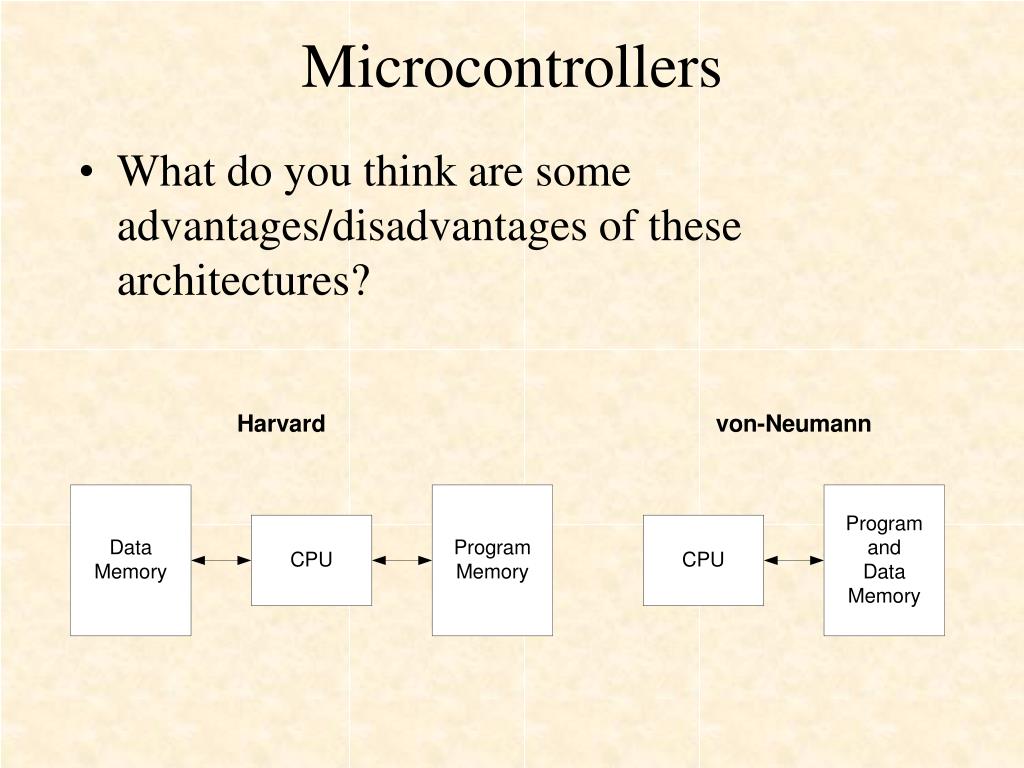 Microcontrollers

• What do you think are some advantages/disadvantages of these architectures?

Harvard

Data Memory

CPU

Program Memory

von-Neumann

CPU

Program and Data Memory